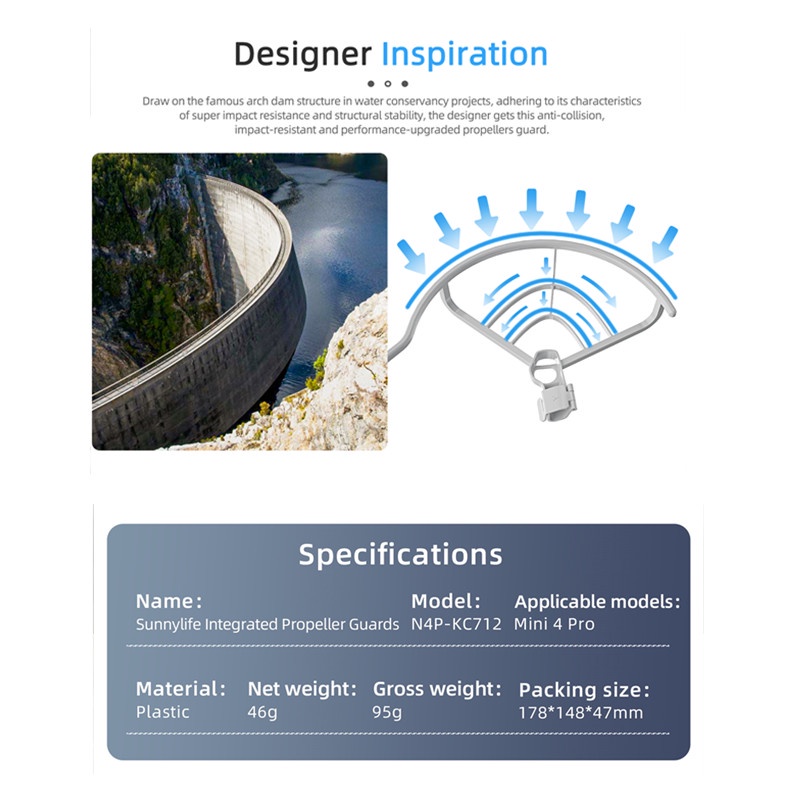 Designer Inspiration

Draw on the famous arch dam structure in water conservancy projects, adhering to its characteristics of super impact resistance and structural stability, the designer gets this anti-collision, impact-resistant and performance-upgraded propellers guard.

Specifications

Name:
Sunnylife Integrated Propeller Guards

Model:
N4P-KC712

Applicable models:
Mini 4 Pro

Material:
Plastic

Net weight:
46g

Gross weight:
95g

Packing size:
178*148*47mm